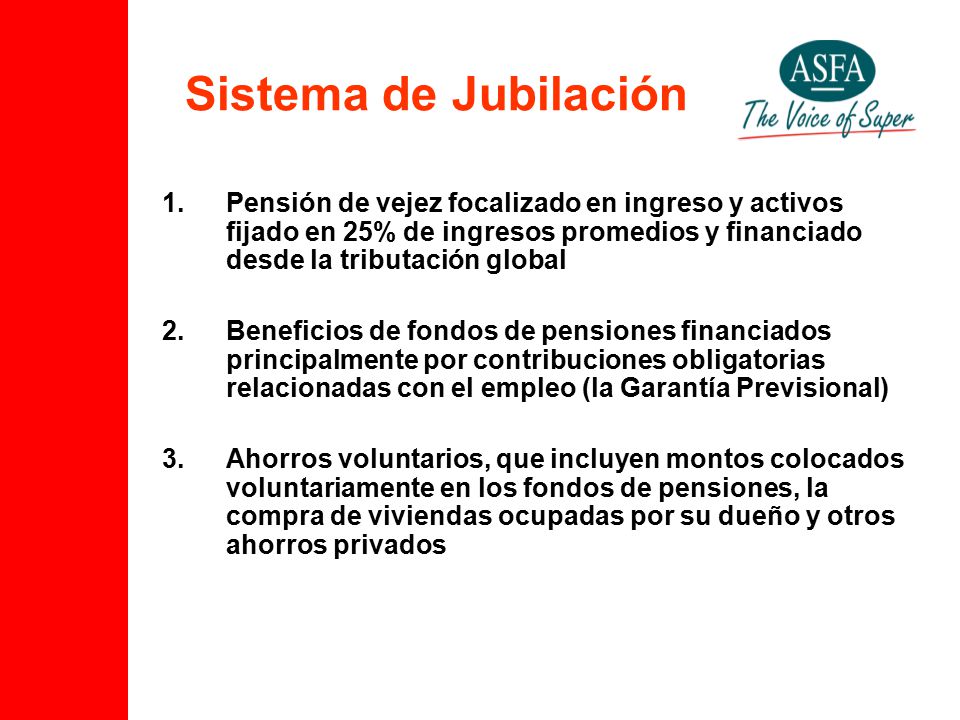 Sistema de Jubilación

ASFA
The Voice of Super

1. Pensión de vejez focalizado en ingreso y activos fijado en 25% de ingresos promedios y financiado desde la tributación global

2. Beneficios de fondos de pensiones financiados principalmente por contribuciones obligatorias relacionadas con el empleo (la Garantía Previsional)

3. Ahorros voluntarios, que incluyen montos colocados voluntariamente en los fondos de pensiones, la compra de viviendas ocupadas por su dueño y otros ahorros privados